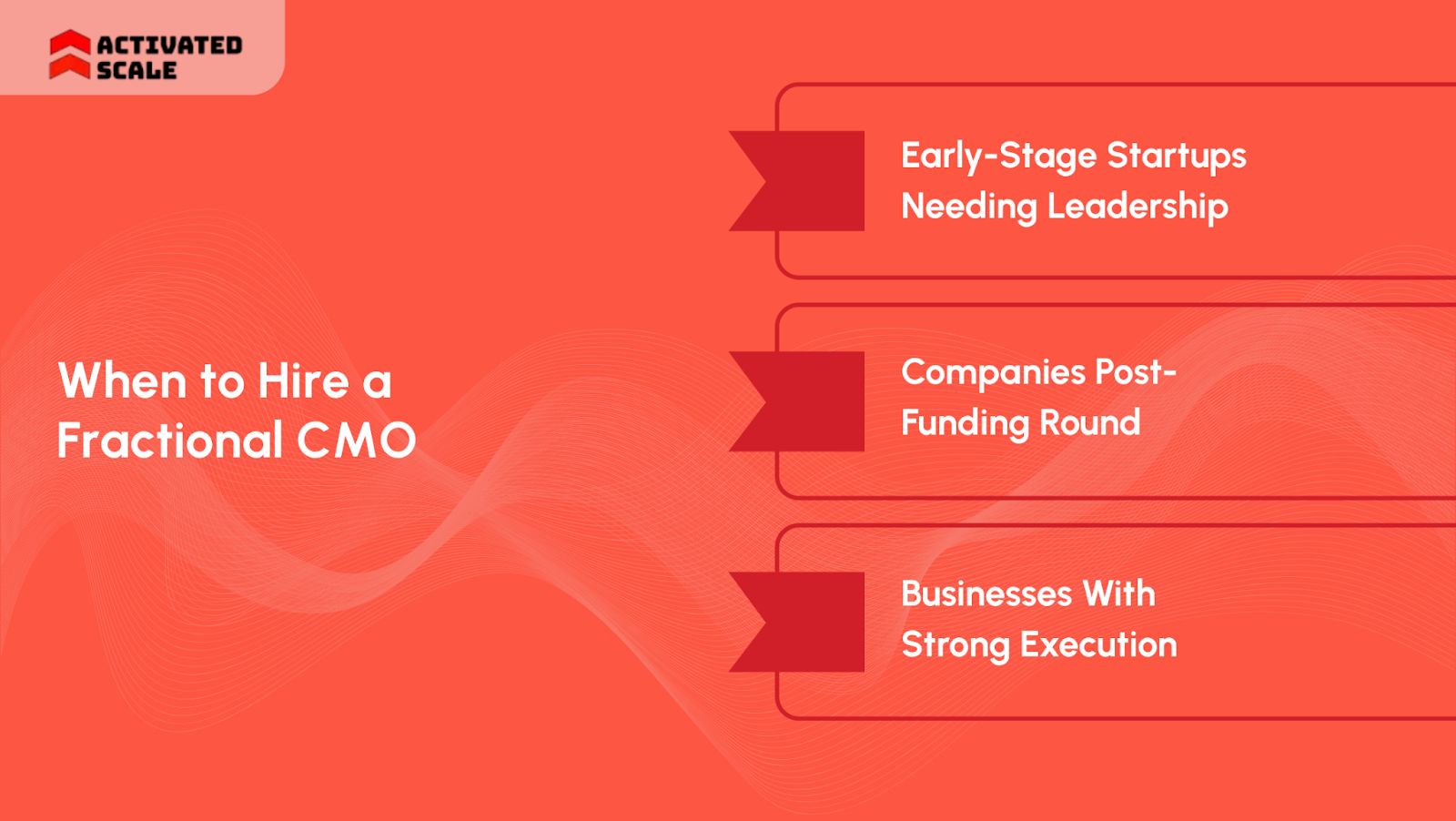 ACTIVATED SCALE

When to Hire a Fractional CMO

Early-Stage Startups Needing Leadership

Companies Post-Funding Round

Businesses With Strong Execution